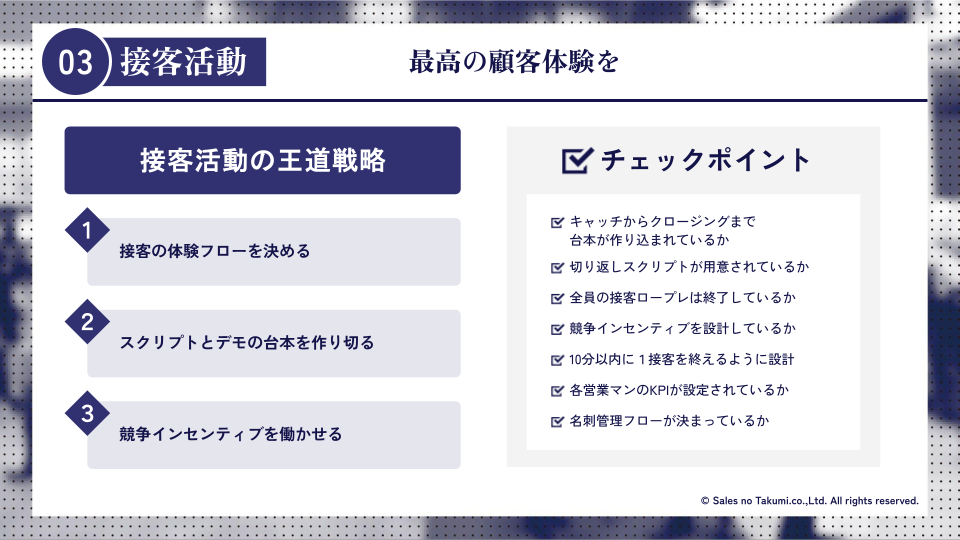 03 接客活動

最高の顧客体験を

接客活動の王道戦略

1 接客の体験フローを決める

2 スクリプトとデモの台本を作り切る

3 競争インセンティブを働かせる

チェックポイント

キャッチからクロージングまで台本が作り込まれているか

切り返しスクリプトが用意されているか

全員の接客ロープレは終了しているか

競争インセンティブを設計しているか

10分以内に１接客を終えるように設計

各営業マンのKPIが設定されているか

名刺管理フローが決まっているか

© Sales no Takumi.co.,Ltd. All rights reserved.